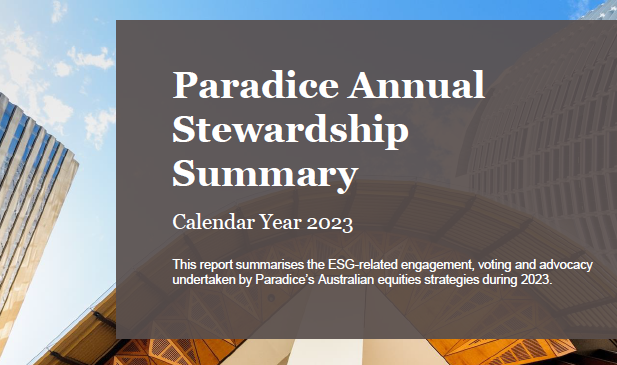 Paradice Annual Stewardship Summary

Calendar Year 2023

This report summarises the ESG-related engagement, voting and advocacy undertaken by Paradice's Australian equities strategies during 2023.